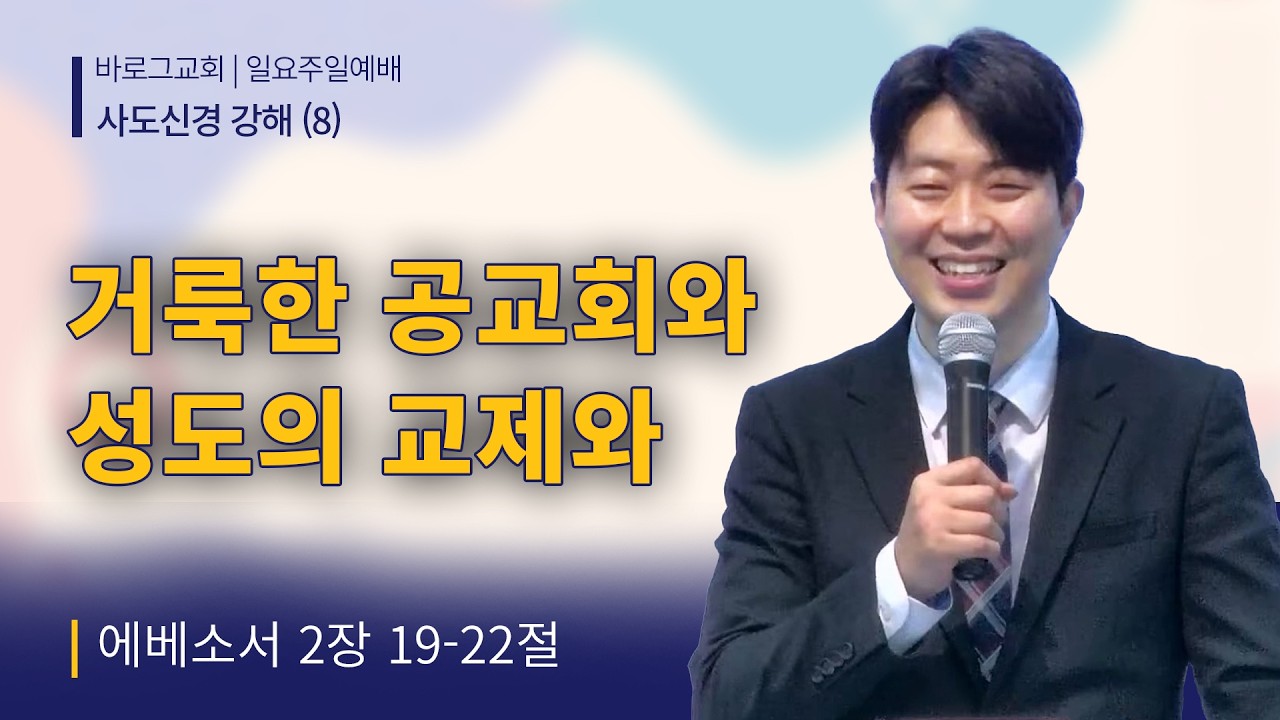 바로그교회 | 일요주일예배
사도신경 강해 (8)

거룩한 공교회와
성도의 교제와

에베소서 2장 19-22절